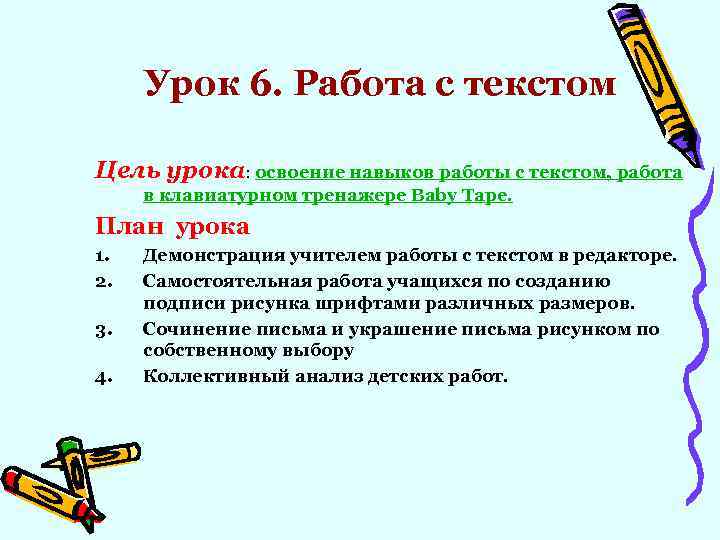 Урок 6. Работа с текстом

Цель урока: освоение навыков работы с текстом, работа в клавиатурном тренажере Baby Tape.

План урока

1. Демонстрация учителем работы с текстом в редакторе.
2. Самостоятельная работа учащихся по созданию подписи рисунка шрифтами различных размеров.
3. Сочинение письма и украшение письма рисунком по собственному выбору
4. Коллективный анализ детских работ.